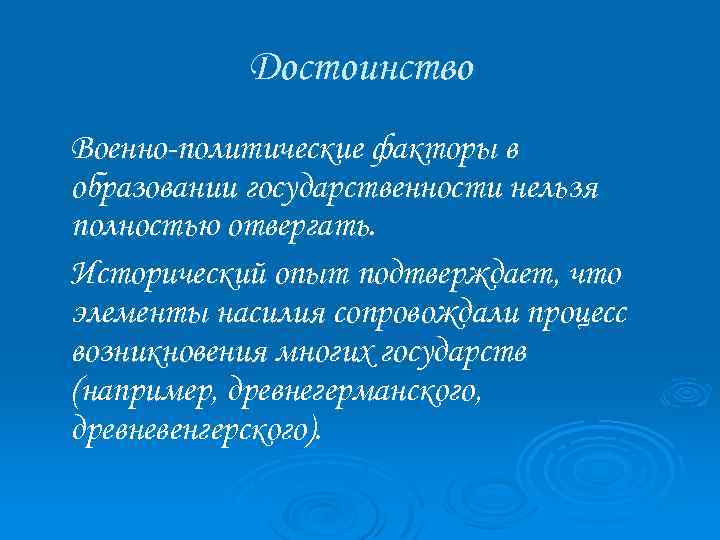 Достоинство

Военно-политические факторы в образовании государственности нельзя полностью отвергать.

Исторический опыт подтверждает, что элементы насилия сопровождали процесс возникновения многих государств (например, древнегерманского, древневенгерского).